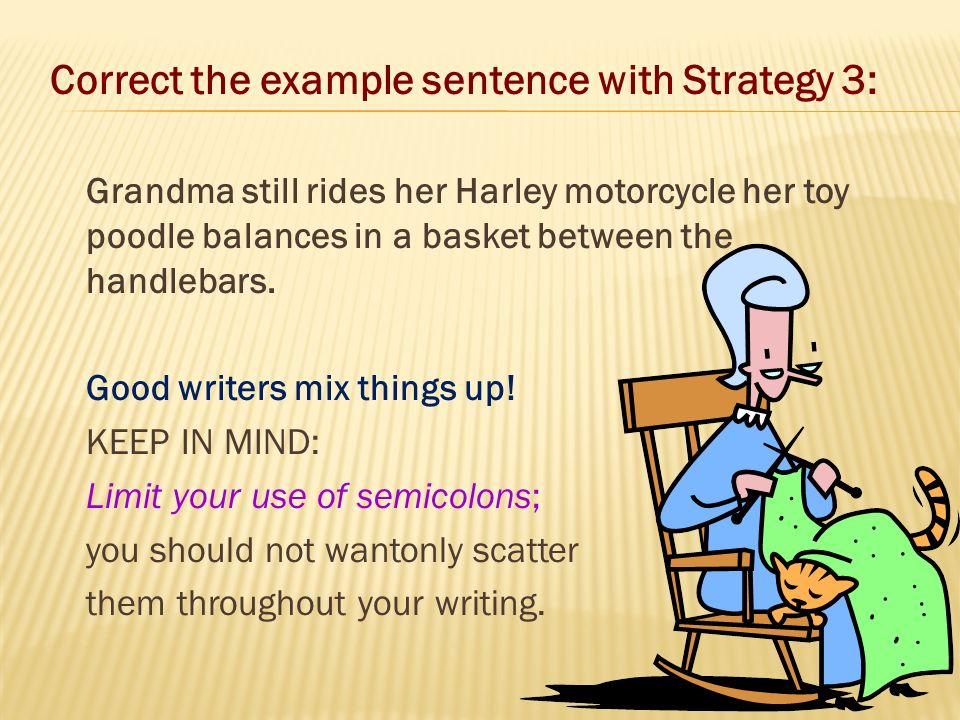 Correct the example sentence with Strategy 3:

Grandma still rides her Harley motorcycle her toy poodle balances in a basket between the handlebars.

Good writers mix things up!

KEEP IN MIND:

Limit your use of semicolons;

you should not wantonly scatter

them throughout your writing.